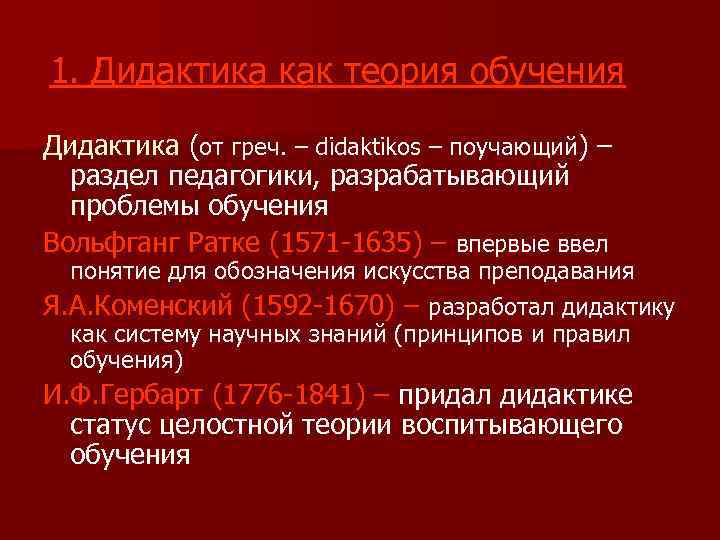 1. Дидактика как теория обучения

Дидактика (от греч. – didaktikos – поучающий) – раздел педагогики, разрабатывающий проблемы обучения

Вольфганг Ратке (1571-1635) – впервые ввел понятие для обозначения искусства преподавания

Я.А.Коменский (1592-1670) – разработал дидактику как систему научных знаний (принципов и правил обучения)

И.Ф.Гербарт (1776-1841) – придал дидактике статус целостной теории воспитывающего обучения